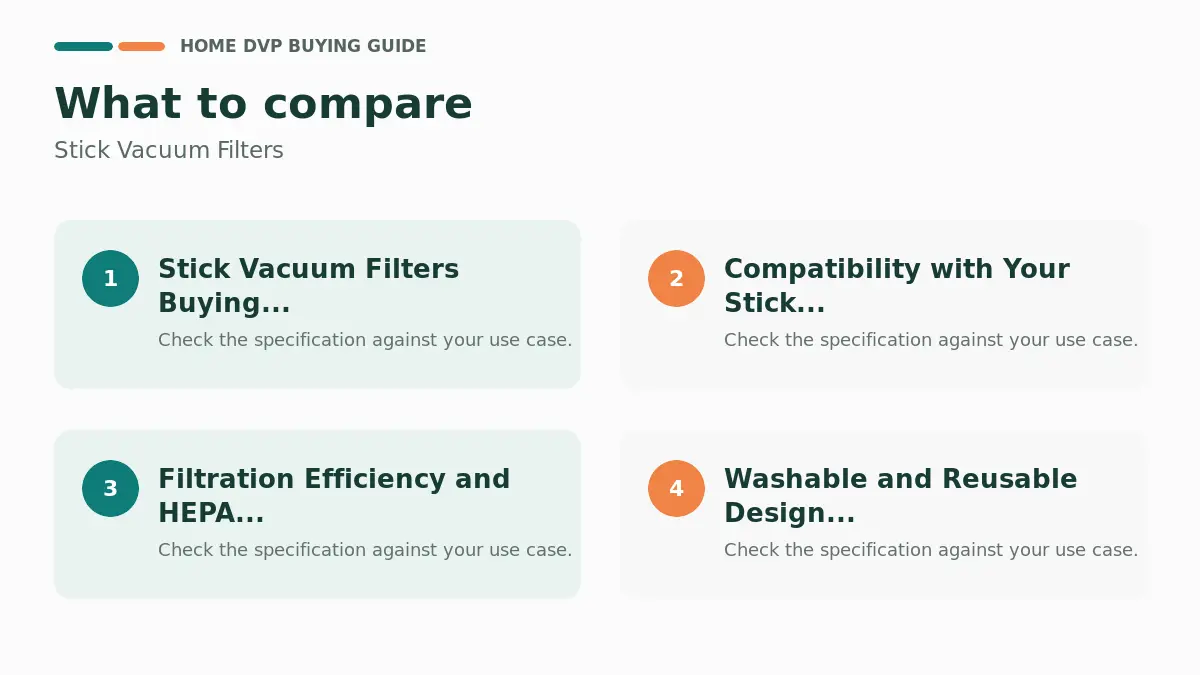 HOME DVP BUYING GUIDE

What to compare

Stick Vacuum Filters

1

Stick Vacuum Filters Buying...

Check the specification against your use case.

2

Compatibility with Your Stick...

Check the specification against your use case.

3

Filtration Efficiency and HEPA...

Check the specification against your use case.

4

Washable and Reusable Design...

Check the specification against your use case.